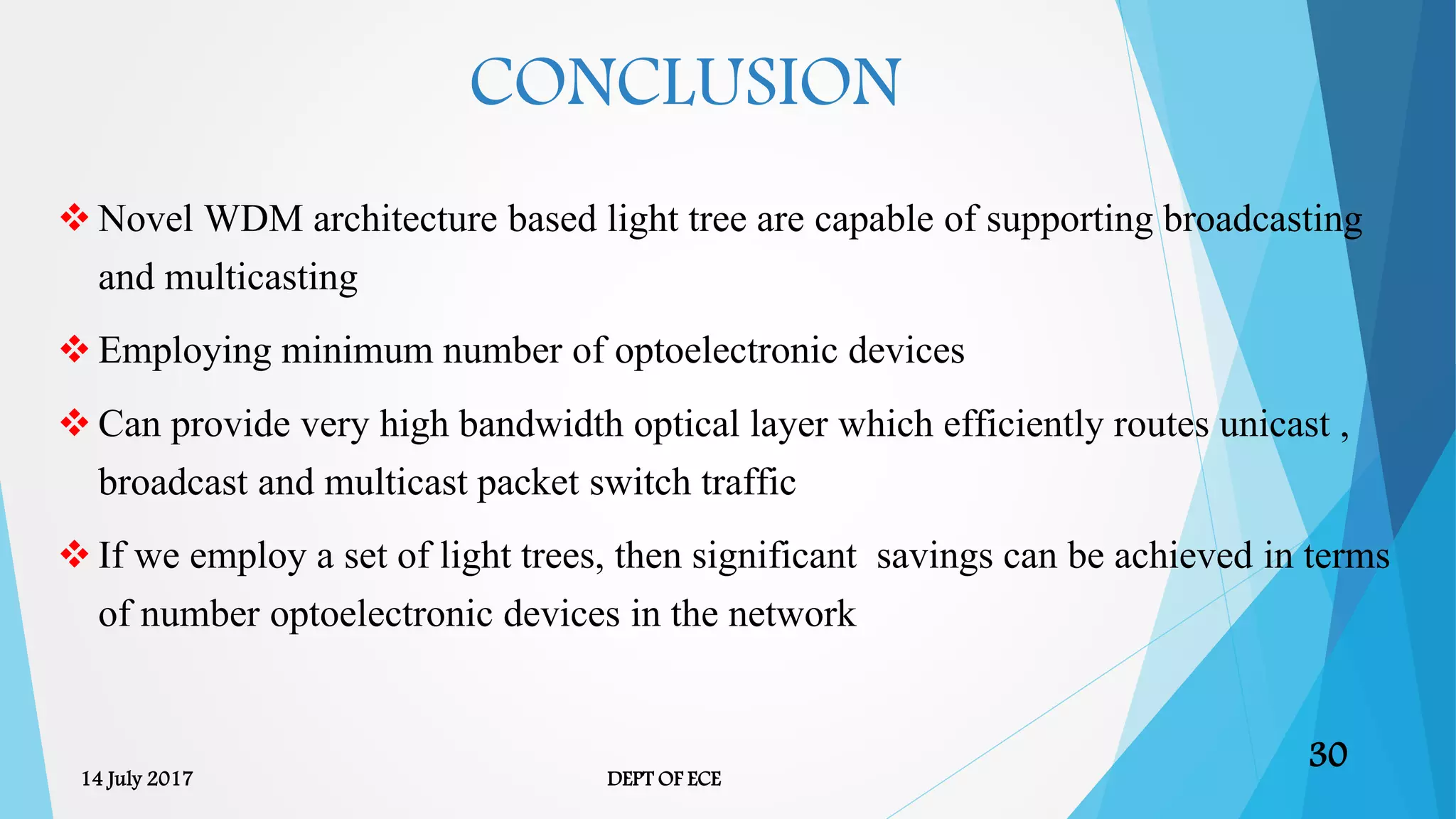 CONCLUSION

❖ Novel WDM architecture based light tree are capable of supporting broadcasting and multicasting

❖ Employing minimum number of optoelectronic devices

❖ Can provide very high bandwidth optical layer which efficiently routes unicast , broadcast and multicast packet switch traffic

❖ If we employ a set of light trees, then significant savings can be achieved in terms of number optoelectronic devices in the network

14 July 2017

DEPT OF ECE

30